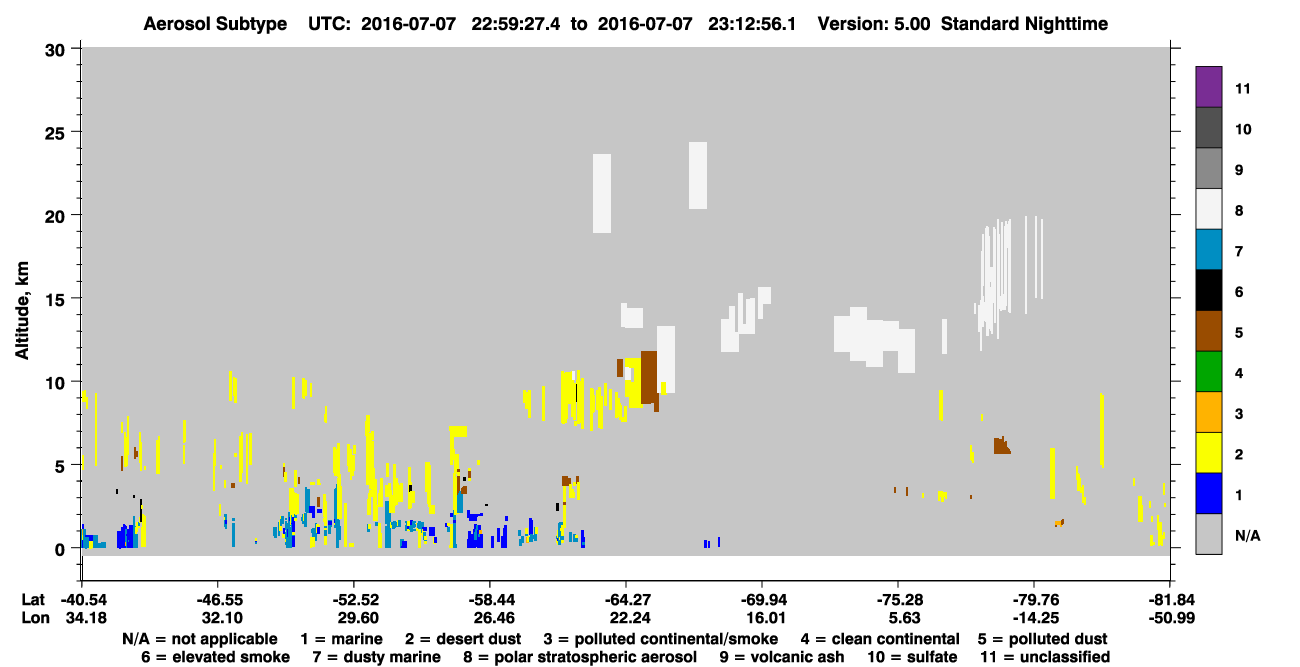 Aerosol Subtype UTC: 2016-07-07 22:59:27.4 to 2016-07-07 23:12:56.1 Version: 5.00 Standard Nighttime

Altitude, km

30
25
20
15
10
5
0

11
10
9
8
7
6
5
4
3
2
1
N/A

| Lat | -40.54 | -46.55 | -52.52 | -58.44 | -64.27 | -69.94 | -75.28 | -79.76 | -81.84 |
|---|---|---|---|---|---|---|---|---|---|
| Lon | 34.18 | 32.10 | 29.60 | 26.46 | 22.24 | 16.01 | 5.63 | -14.25 | -50.99 |

N/A = not applicable 1 = marine 2 = desert dust 3 = polluted continental/smoke 4 = clean continental 5 = polluted dust
6 = elevated smoke 7 = dusty marine 8 = polar stratospheric aerosol 9 = volcanic ash 10 = sulfate 11 = unclassified